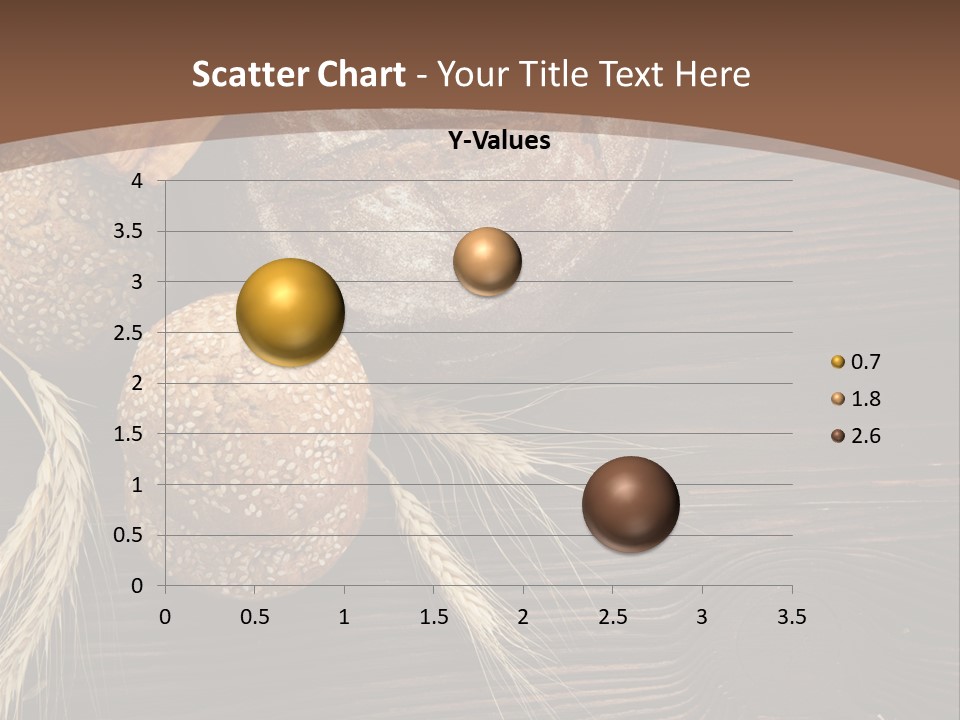 Scatter Chart - Your Title Text Here

Y-Values

4
3.5
3
2.5
2
1.5
1
0.5
0

0 0.5 1 1.5 2 2.5 3 3.5

0.7
1.8
2.6